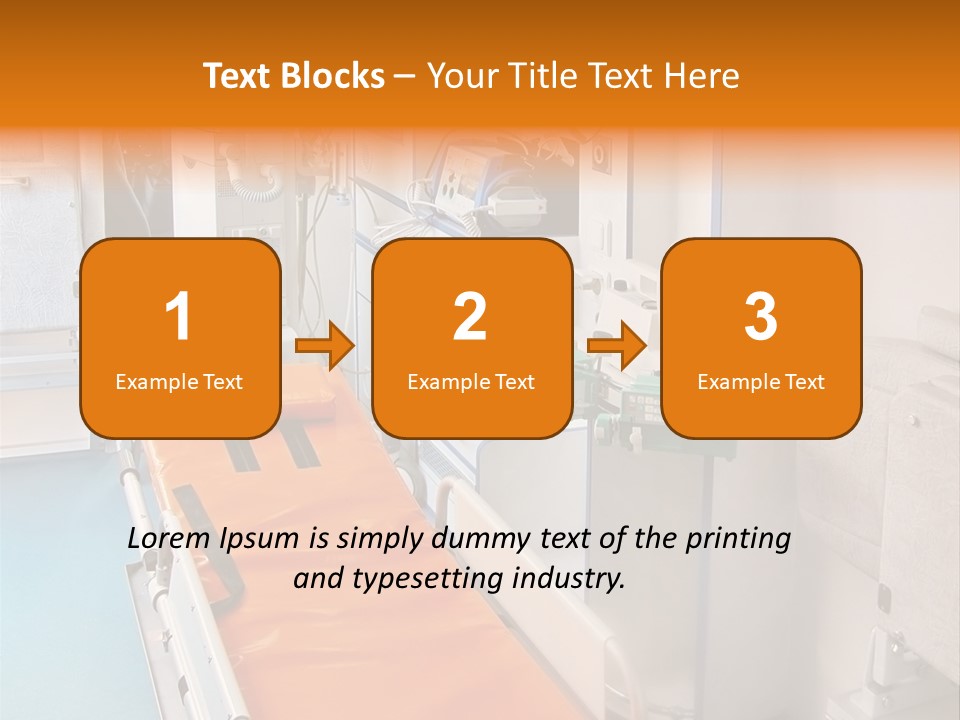 Text Blocks – Your Title Text Here

1
Example Text

2
Example Text

3
Example Text

Lorem Ipsum is simply dummy text of the printing and typesetting industry.